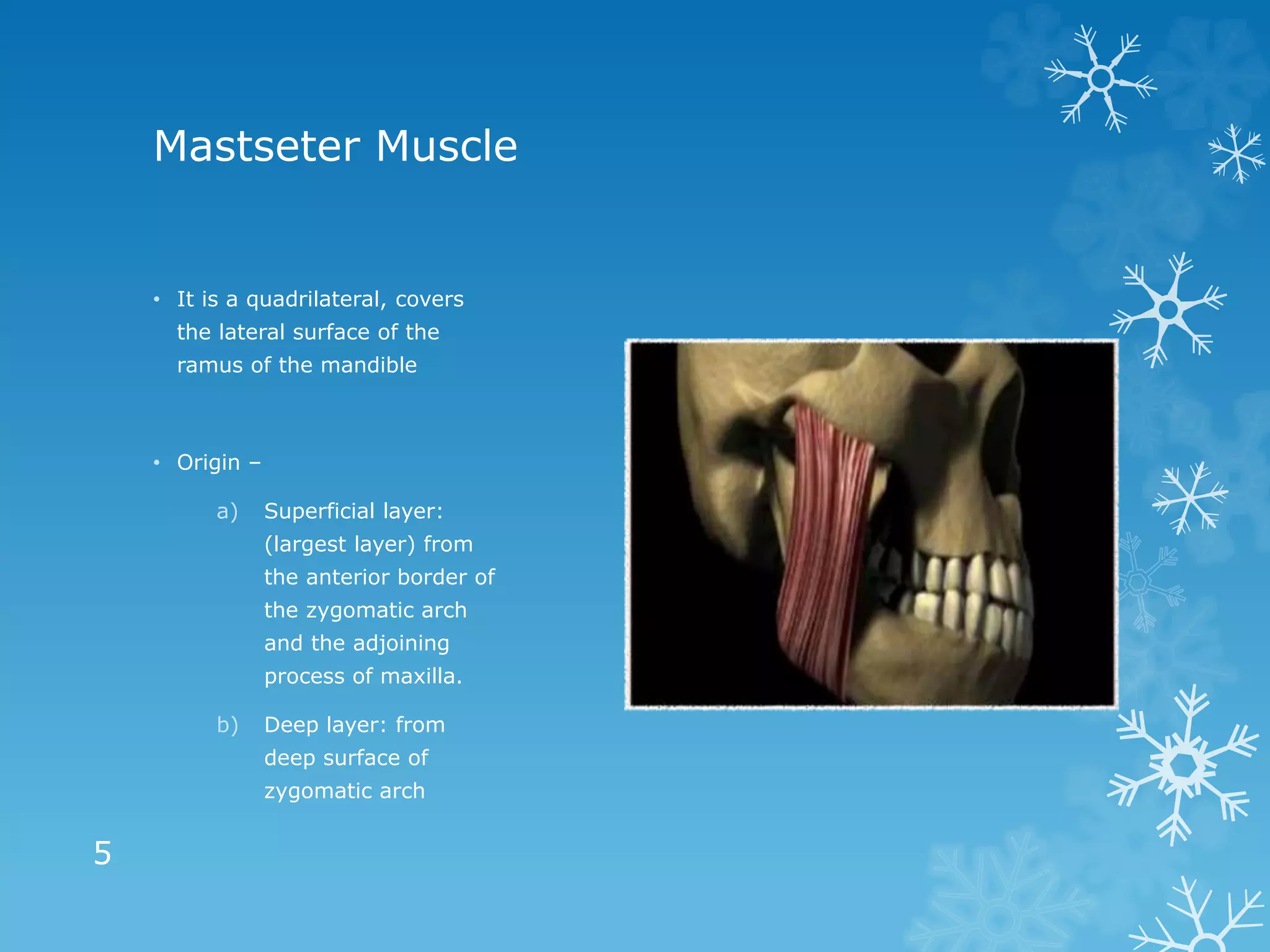 Mastseter Muscle

• It is a quadrilateral, covers the lateral surface of the ramus of the mandible

• Origin –

a) Superficial layer: (largest layer) from the anterior border of the zygomatic arch and the adjoining process of maxilla.

b) Deep layer: from deep surface of zygomatic arch

5